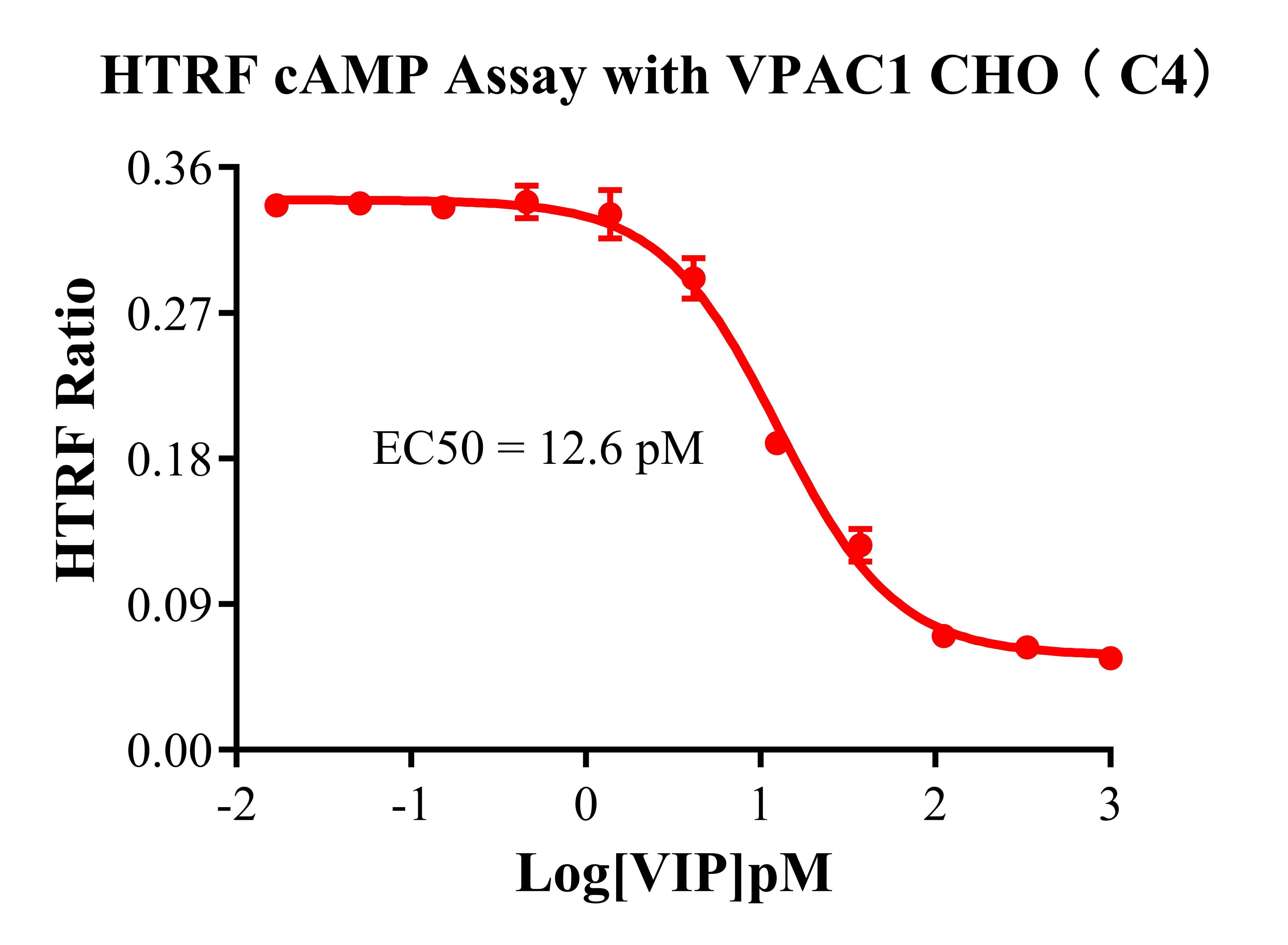 HTRF cAMP Assay with VPAC1 CHO（C4）

HTRF Ratio

0.36
0.27
0.18
0.09
0.00

EC50 = 12.6 pM

-2
-1
0
1
2
3

Log[VIP]pM